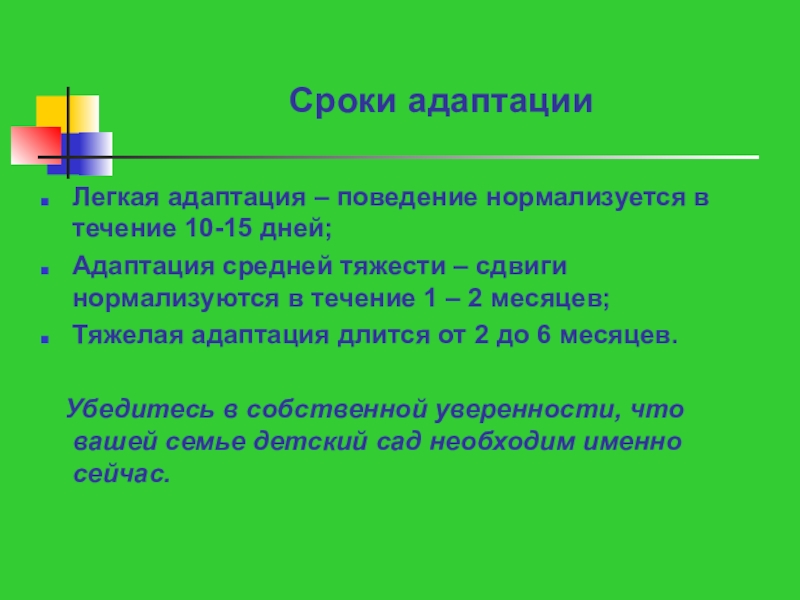 Сроки адаптации

Легкая адаптация – поведение нормализуется в течение 10-15 дней;

Адаптация средней тяжести – сдвиги нормализуются в течение 1 – 2 месяцев;

Тяжелая адаптация длится от 2 до 6 месяцев.

Убедитесь в собственной уверенности, что вашей семье детский сад необходим именно сейчас.